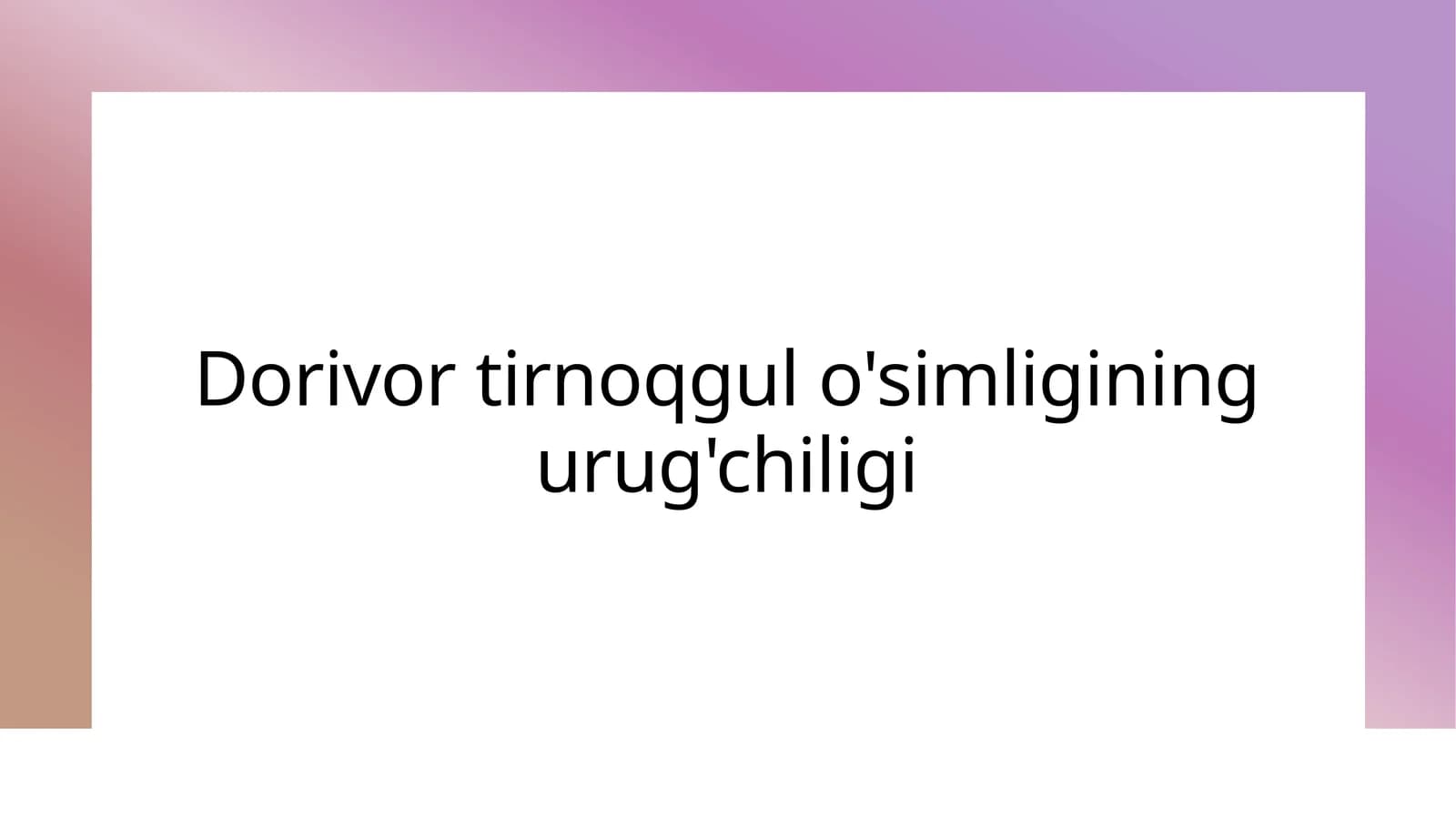 Dorivor tirnoqgul o'simligining urug'chiligi